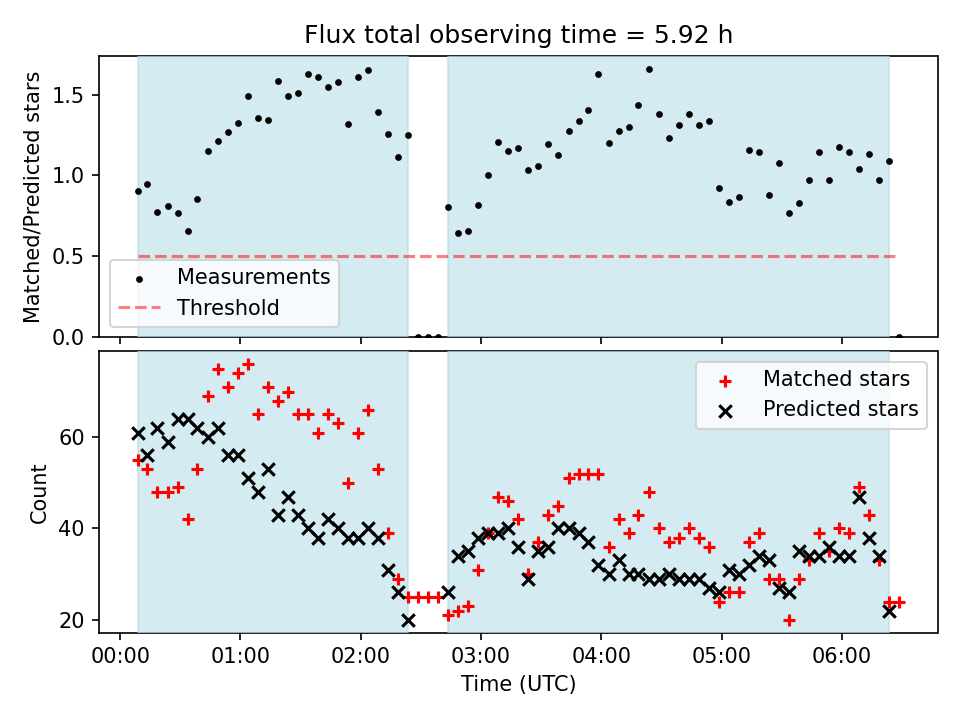 Flux total observing time = 5.92 h

Matched/Predicted stars

1.5
1.0
0.5
0.0

Measurements
Threshold

Count

60
40
20

Matched stars
Predicted stars

00:00
01:00
02:00
03:00
04:00
05:00
06:00

Time (UTC)